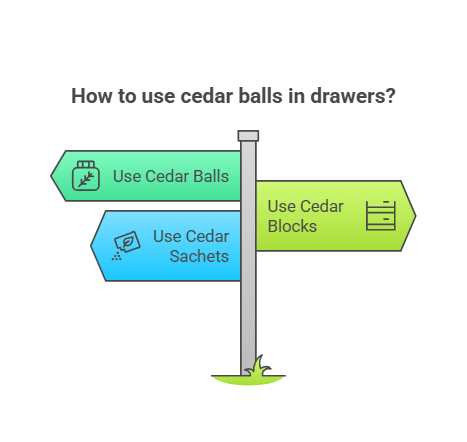 How to use cedar balls in drawers?

Use Cedar Balls

Use Cedar Blocks

Use Cedar Sachets